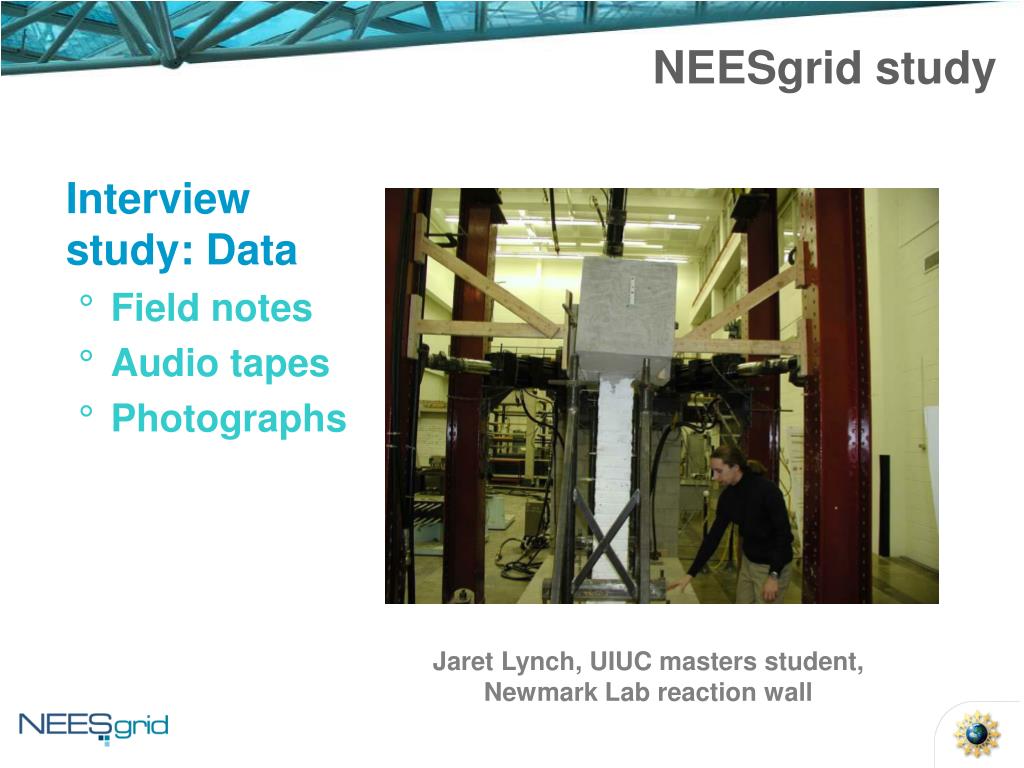 NEESgrid study

Interview study: Data

° Field notes
° Audio tapes
° Photographs

Jaret Lynch, UIUC masters student, Newmark Lab reaction wall

NEESgrid